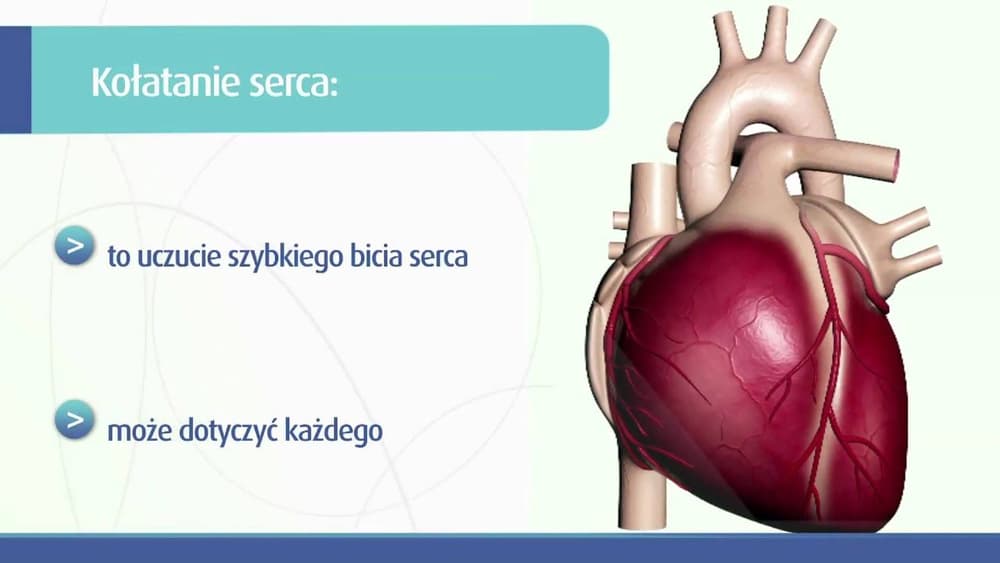 Kołatanie serca:

> to uczucie szybkiego bicia serca

> może dotyczyć każdego